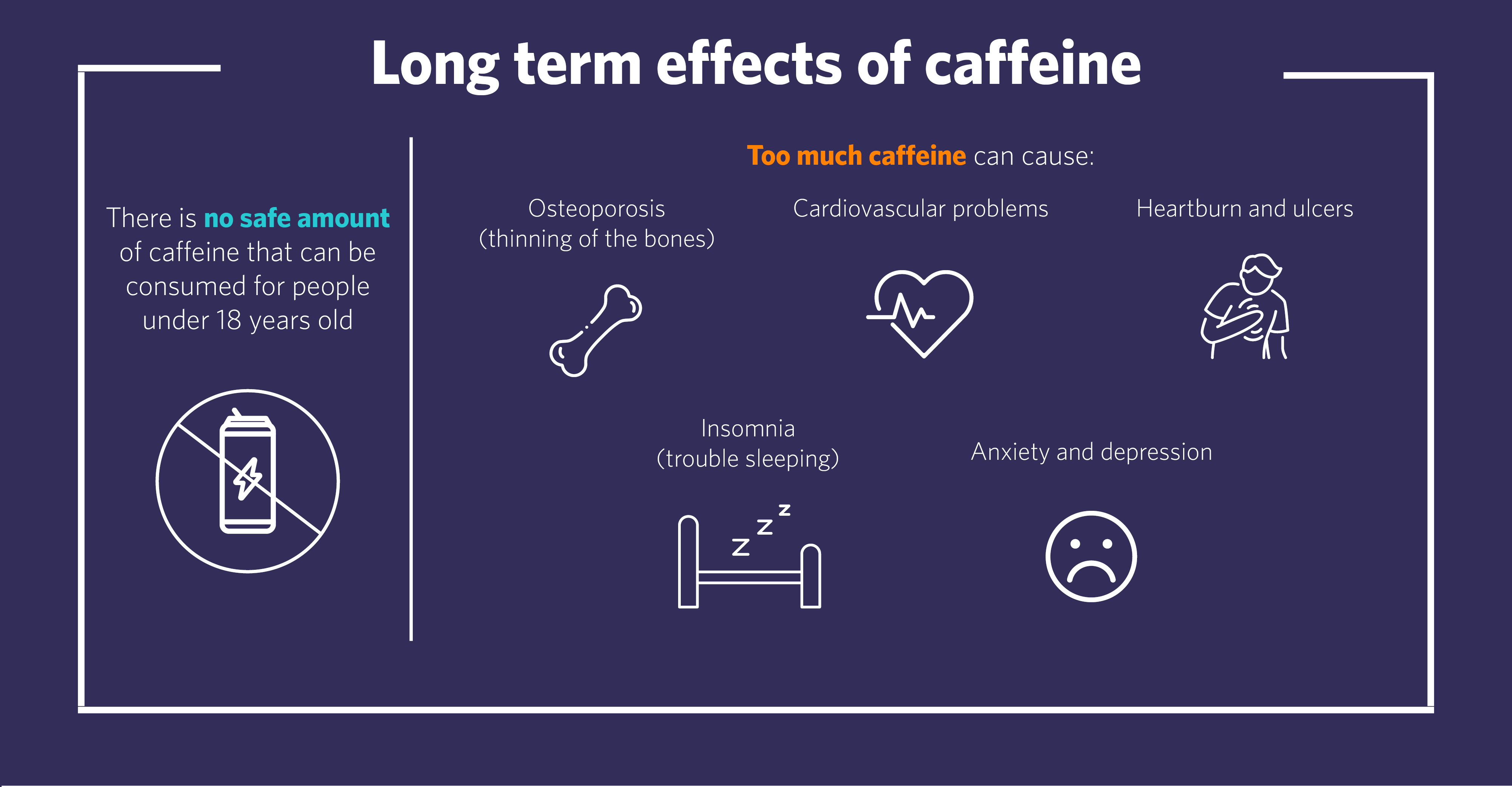 Long term effects of caffeine

There is no safe amount of caffeine that can be consumed for people under 18 years old

Too much caffeine can cause:

Osteoporosis (thinning of the bones)

Cardiovascular problems

Heartburn and ulcers

Insomnia (trouble sleeping)

z z z

Anxiety and depression